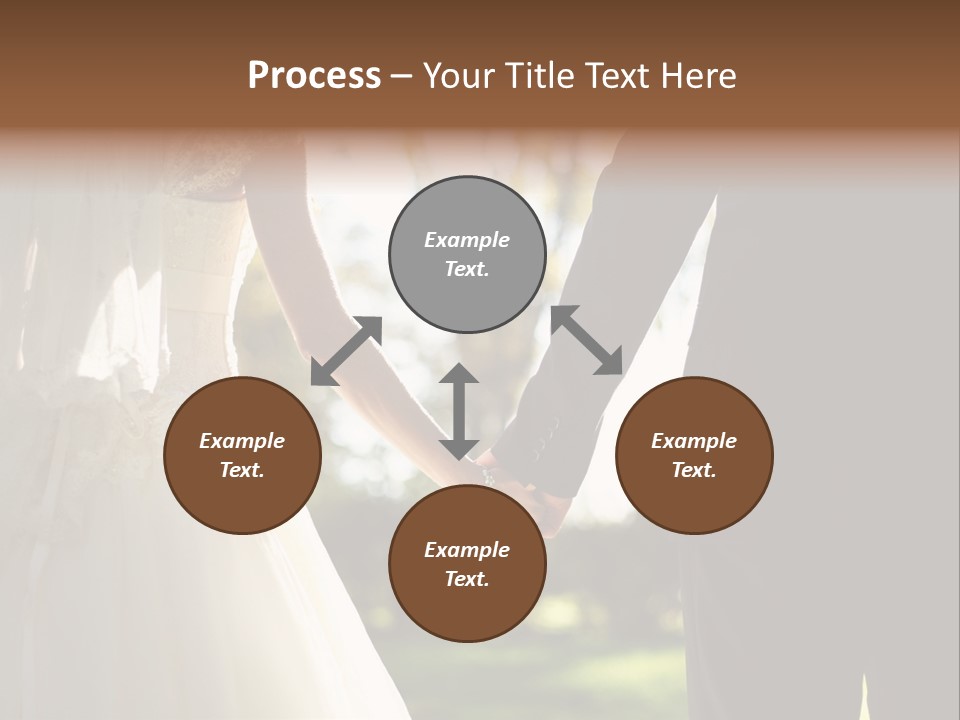 Process – Your Title Text Here

Example Text.

Example Text.

Example Text.

Example Text.